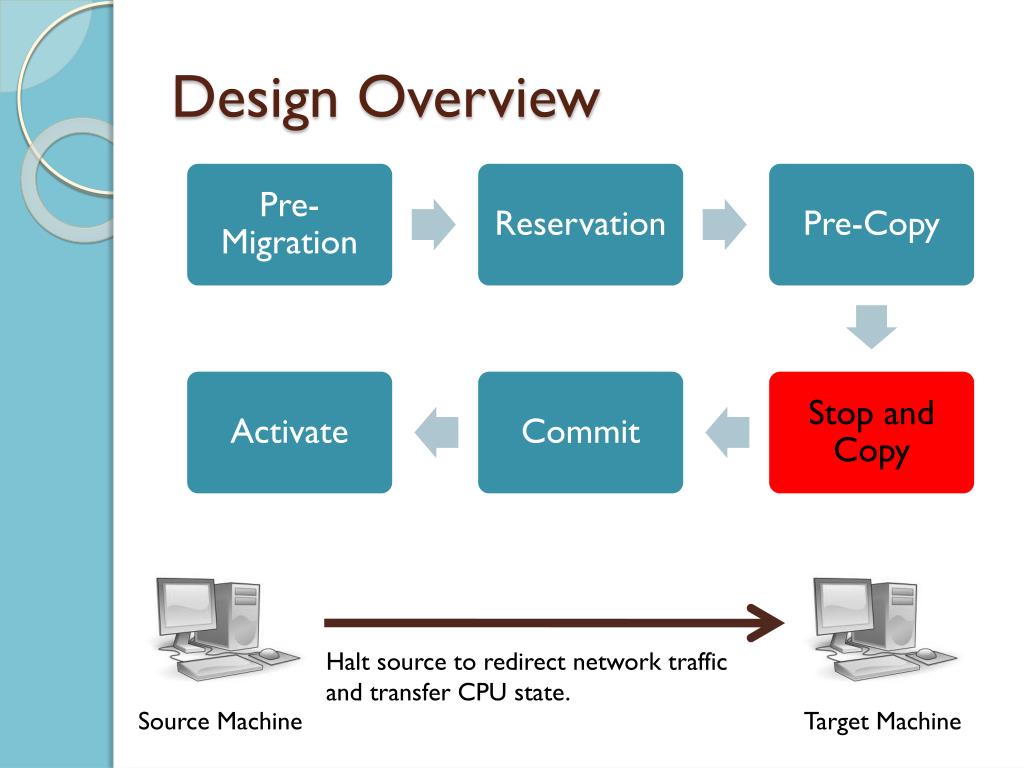 Design Overview

Pre-Migration

Reservation

Pre-Copy

Stop and Copy

Commit

Activate

Halt source to redirect network traffic and transfer CPU state.

Source Machine

Target Machine